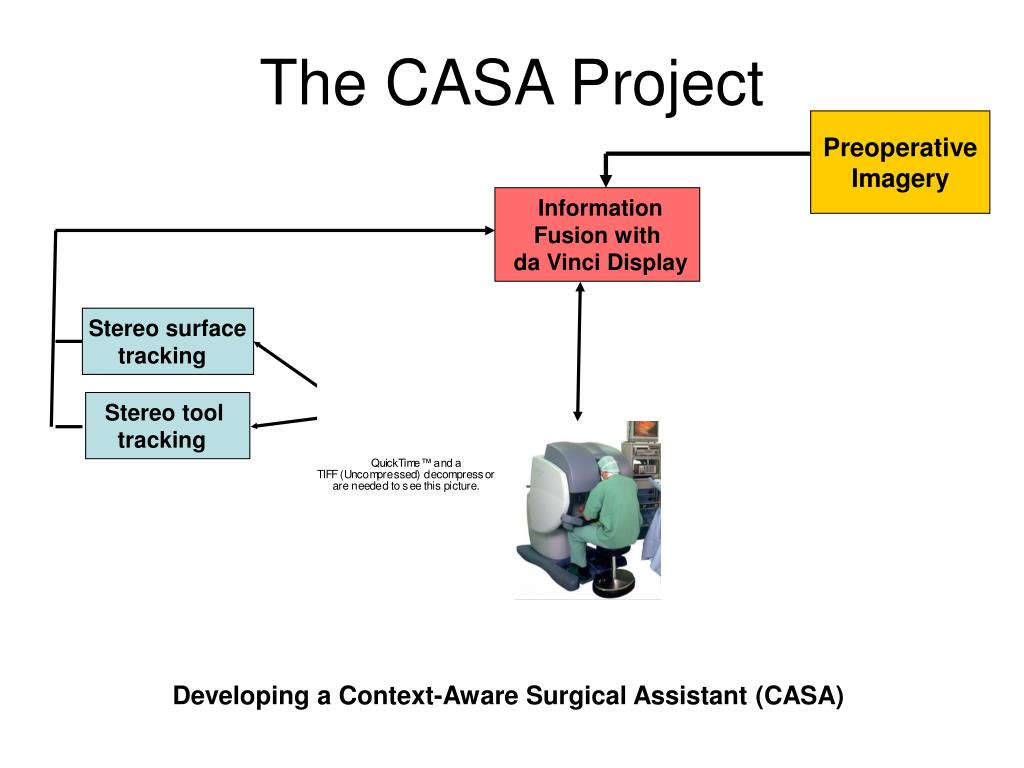 The CASA Project

Preoperative Imagery

Information Fusion with da Vinci Display

Stereo surface tracking

Stereo tool tracking

QuickTime™ and a TIFF (Uncompressed) decompressor are needed to see this picture.

Developing a Context-Aware Surgical Assistant (CASA)